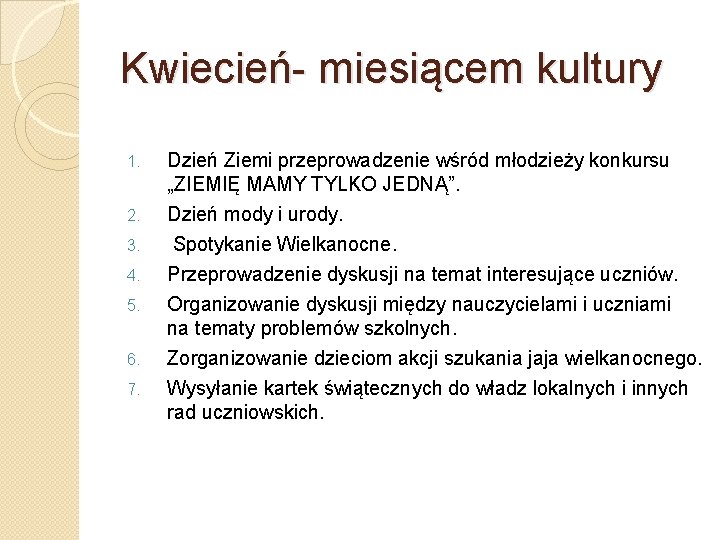 Kwiecień- miesiącem kultury

1. Dzień Ziemi przeprowadzenie wśród młodzieży konkursu „ZIEMIĘ MAMY TYLKO JEDNĄ”.
2. Dzień mody i urody.
3. Spotykanie Wielkanocne.
4. Przeprowadzenie dyskusji na temat interesujące uczniów.
5. Organizowanie dyskusji między nauczycielami i uczniami na tematy problemów szkolnych.
6. Zorganizowanie dzieciom akcji szukania jaja wielkanocnego.
7. Wysyłanie kartek świątecznych do władz lokalnych i innych rad uczniowskich.